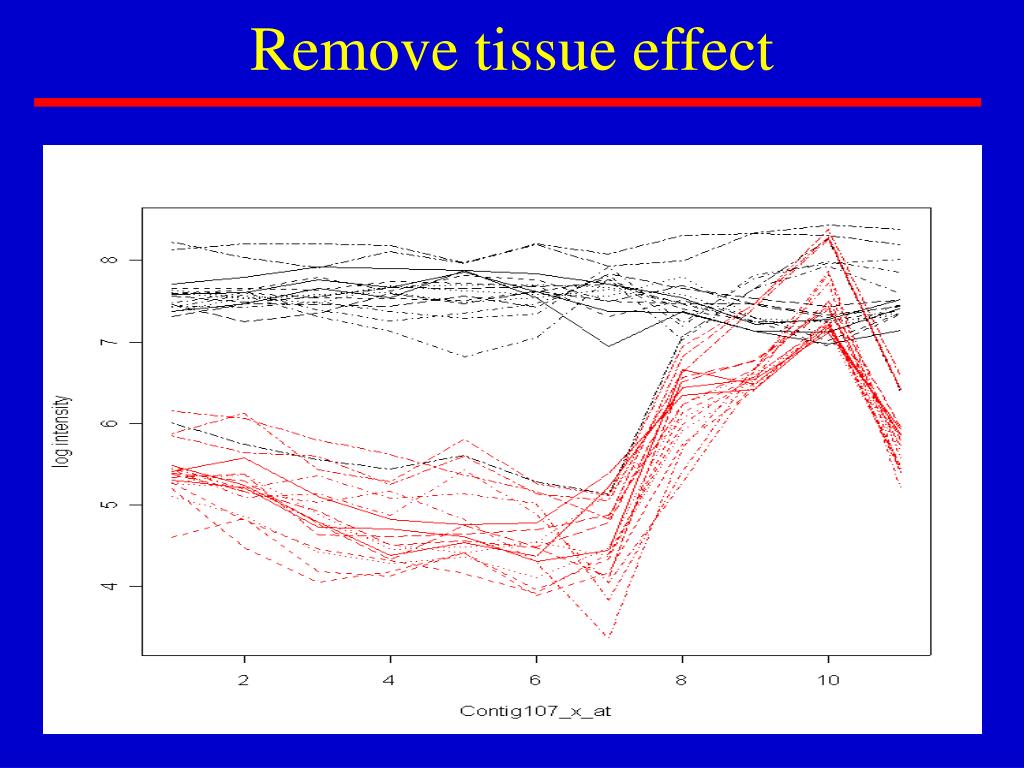 Remove tissue effect

log intensity

8
7
6
5
4

2
4
6
8
10

Contig107_x_at